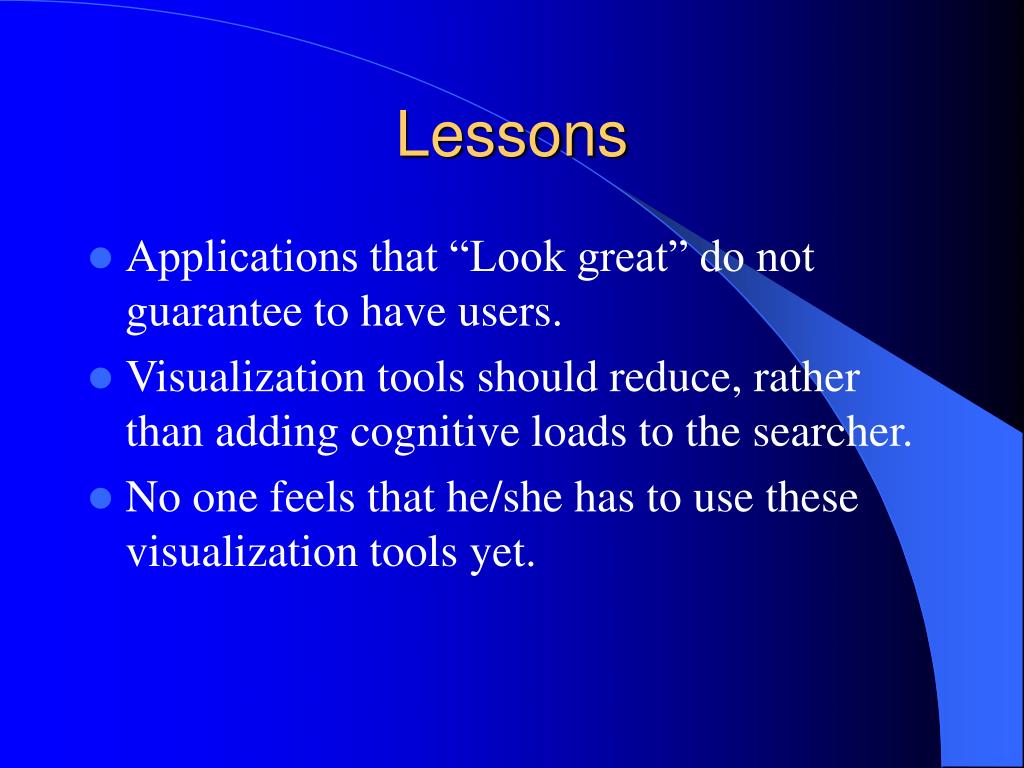 Lessons

- Applications that “Look great” do not guarantee to have users.
- Visualization tools should reduce, rather than adding cognitive loads to the searcher.
- No one feels that he/she has to use these visualization tools yet.